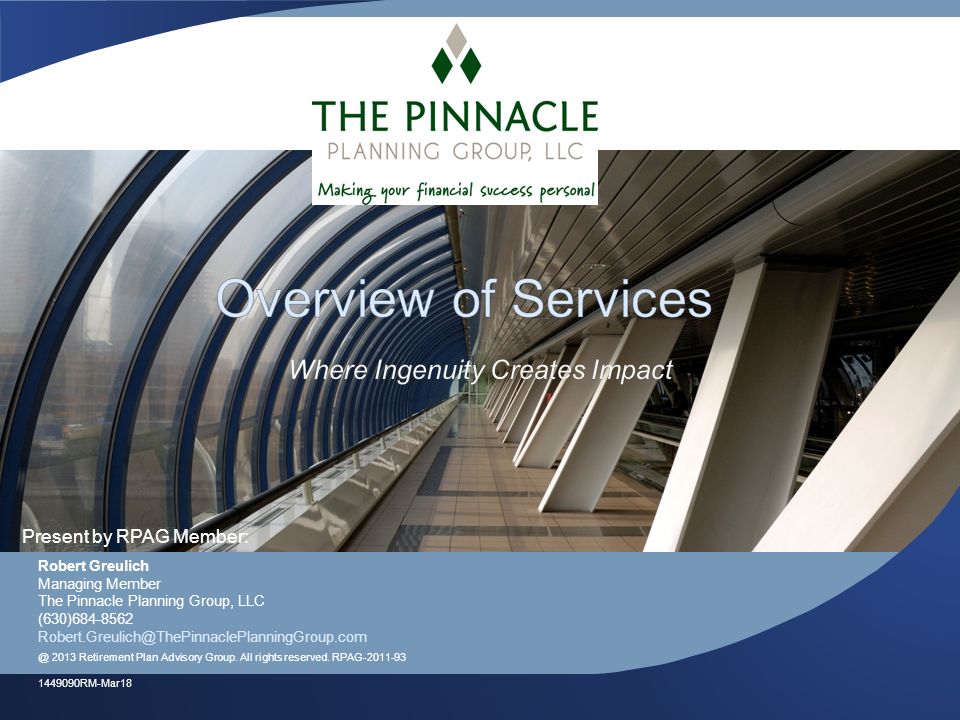 THE PINNACLE
PLANNING GROUP, LLC
Making your financial success personal

Overview of Services

Where Ingenuity Creates Impact

Present by RPAG Member:

Robert Greulich
Managing Member
The Pinnacle Planning Group, LLC
(630)684-8562
Robert.Greulich@ThePinnaclePlanningGroup.com

@ 2013 Retirement Plan Advisory Group. All rights reserved. RPAG-2011-93

1449090RM-Mar18